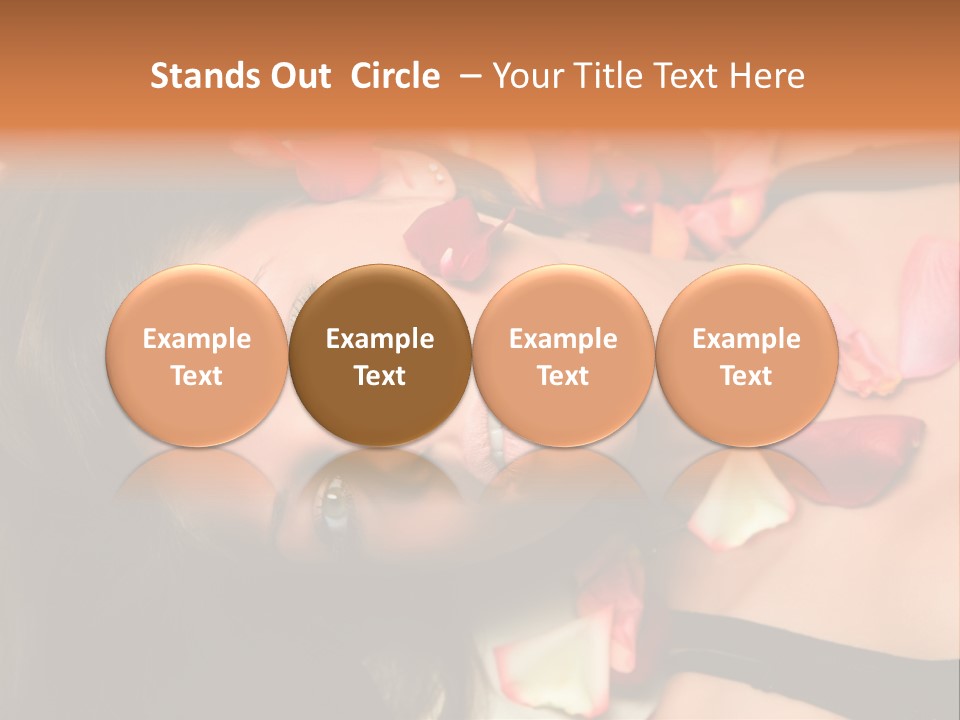 Stands Out Circle – Your Title Text Here

Example Text

Example Text

Example Text

Example Text